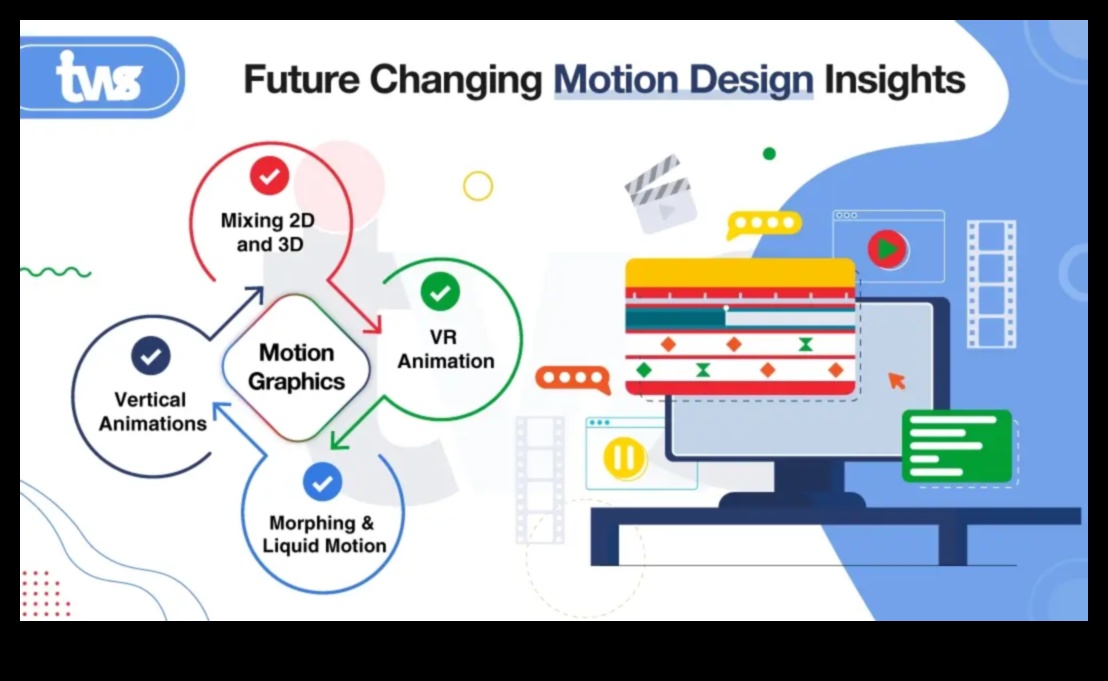 tws

Future Changing Motion Design Insights

Mixing 2D and 3D

VR Animation

Motion Graphics

Vertical Animations

Morphing & Liquid Motion